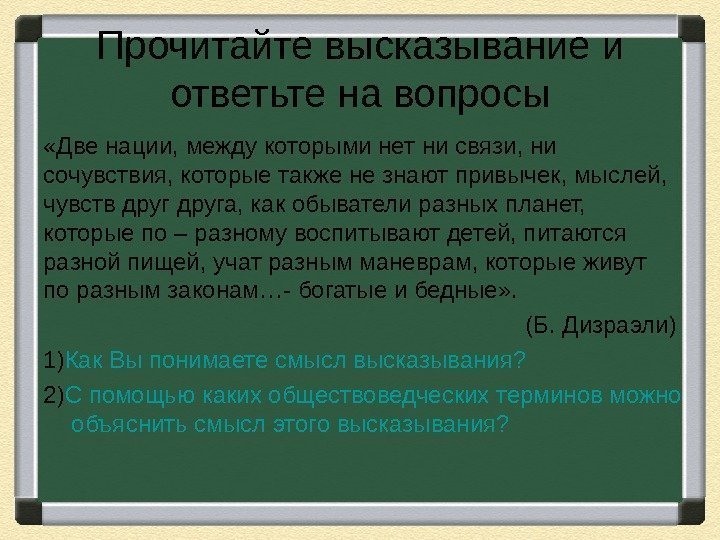 Прочитайте высказывание и ответьте на вопросы

«Две нации, между которыми нет ни связи, ни сочувствия, которые также не знают привычек, мыслей, чувств друг друга, как обыватели разных планет, которые по – разному воспитывают детей, питаются разной пищей, учат разным маневрам, которые живут по разным законам…- богатые и бедные».

(Б. Дизраэли)

1)Как Вы понимаете смысл высказывания?

2)С помощью каких обществоведческих терминов можно объяснить смысл этого высказывания?